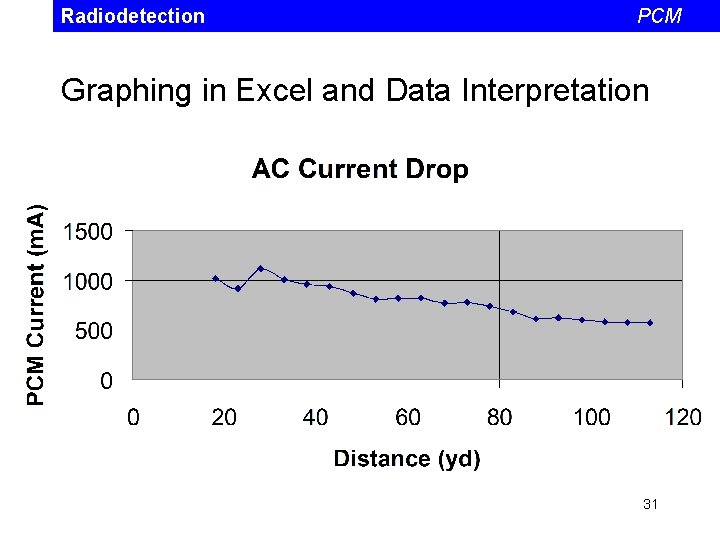 Radiodetection PCM

Graphing in Excel and Data Interpretation

AC Current Drop

PCM Current (mA)

1500
1000
500
0

0 20 40 60 80 100 120

Distance (yd)

31